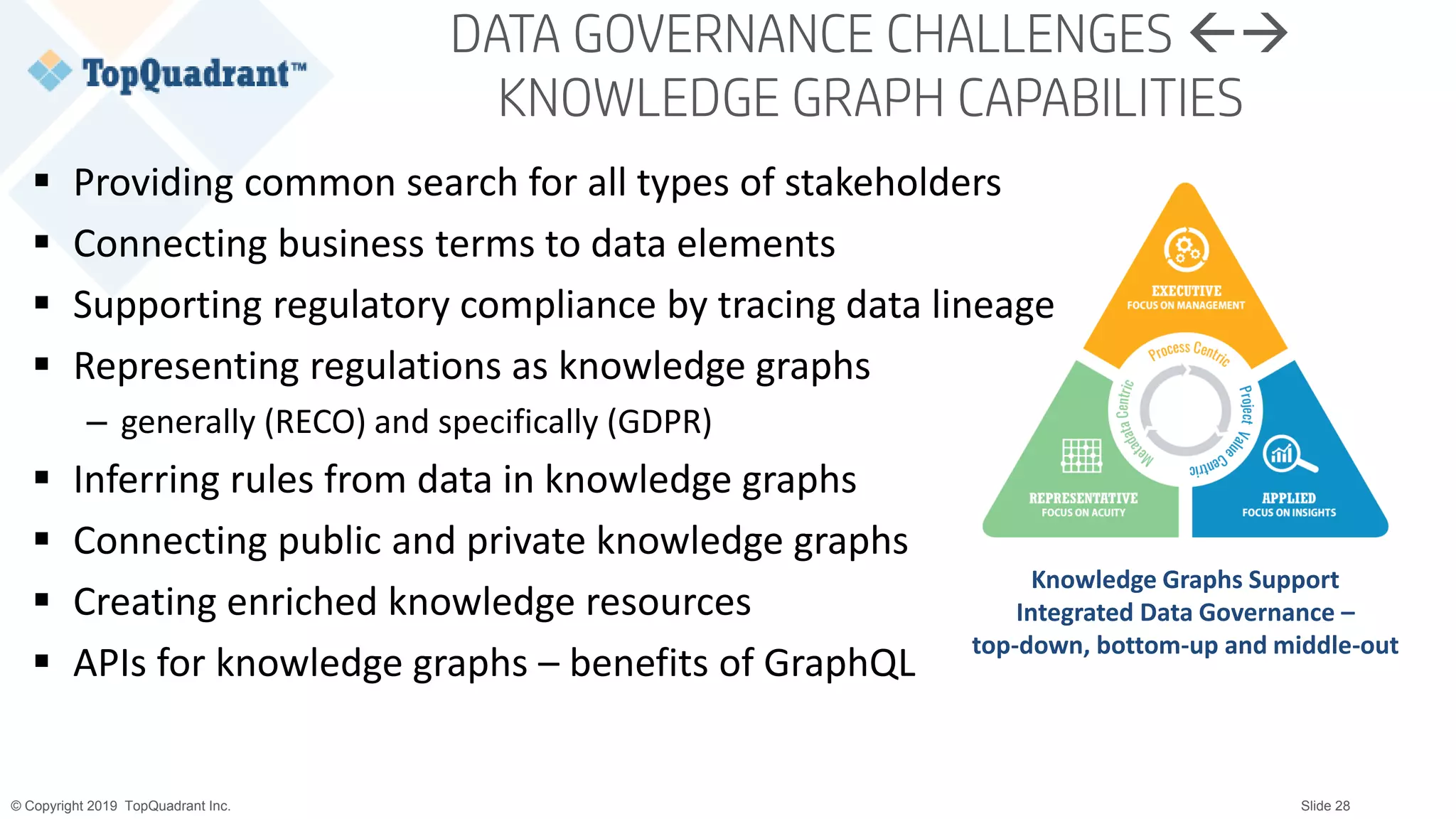 TopQuadrant™

DATA GOVERNANCE CHALLENGES ←→ KNOWLEDGE GRAPH CAPABILITIES

▪ Providing common search for all types of stakeholders
▪ Connecting business terms to data elements
▪ Supporting regulatory compliance by tracing data lineage
▪ Representing regulations as knowledge graphs
– generally (RECO) and specifically (GDPR)
▪ Inferring rules from data in knowledge graphs
▪ Connecting public and private knowledge graphs
▪ Creating enriched knowledge resources
▪ APIs for knowledge graphs – benefits of GraphQL

EXECUTIVE
FOCUS ON MANAGEMENT
Process Centric
Metadata Centric
Project Value Centric
REPRESENTATIVE
FOCUS ON ACUITY
APPLIED
FOCUS ON INSIGHTS

Knowledge Graphs Support Integrated Data Governance – top-down, bottom-up and middle-out

© Copyright 2019 TopQuadrant Inc.

Slide 28